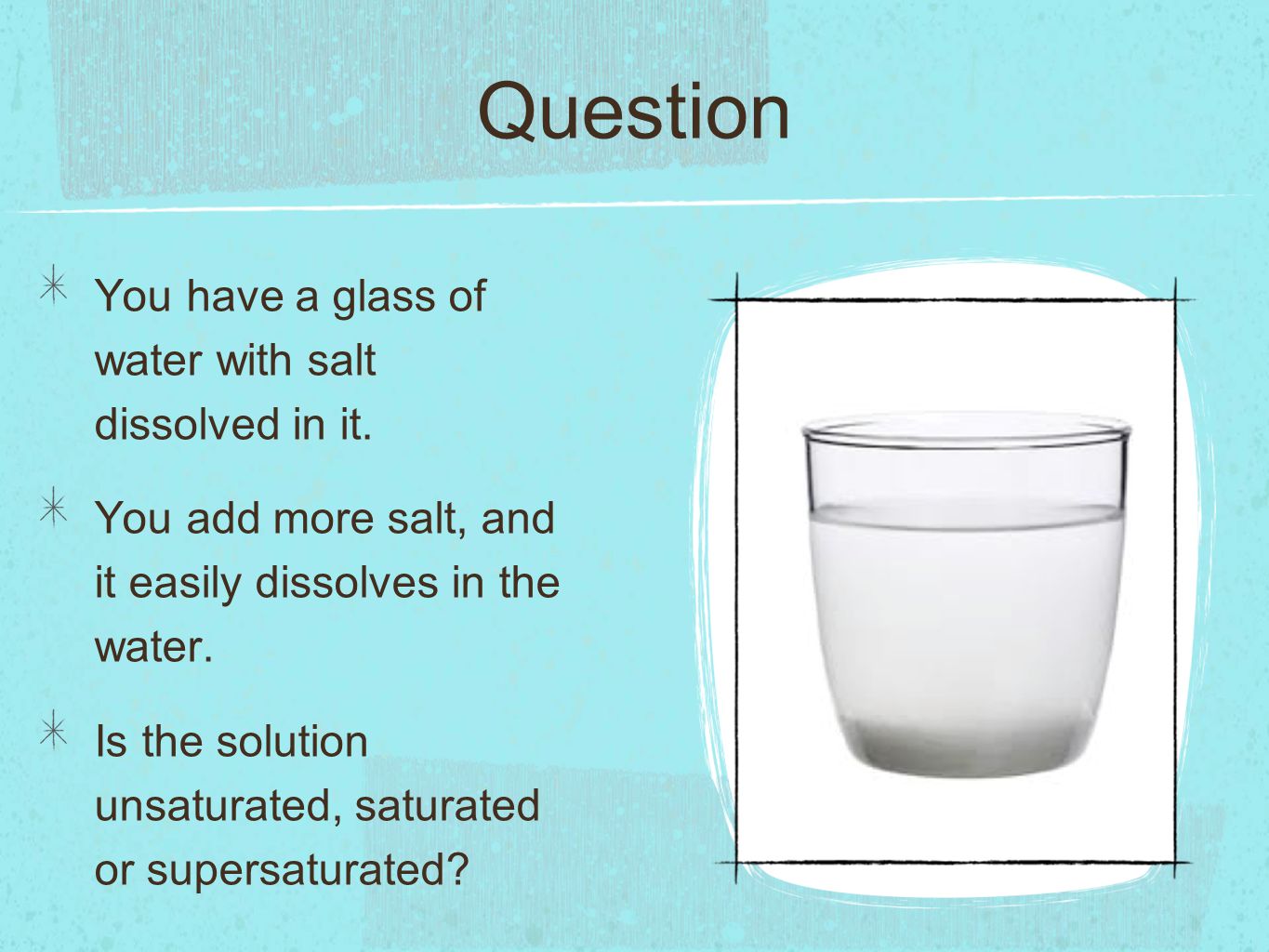 Question

You have a glass of water with salt dissolved in it.

You add more salt, and it easily dissolves in the water.

Is the solution unsaturated, saturated or supersaturated?